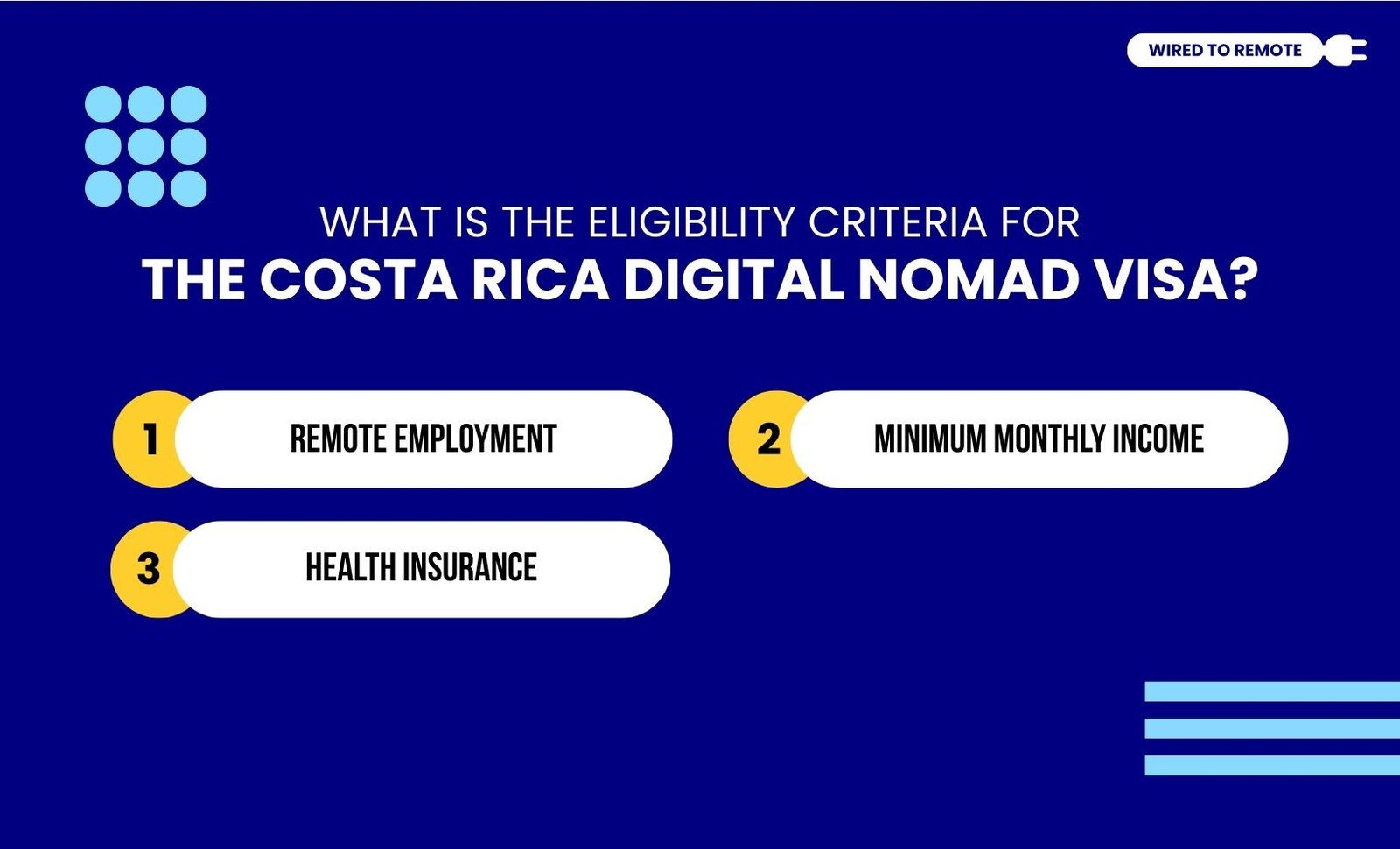 WIRED TO REMOTE

WHAT IS THE ELIGIBILITY CRITERIA FOR
THE COSTA RICA DIGITAL NOMAD VISA?

1 REMOTE EMPLOYMENT

2 MINIMUM MONTHLY INCOME

3 HEALTH INSURANCE